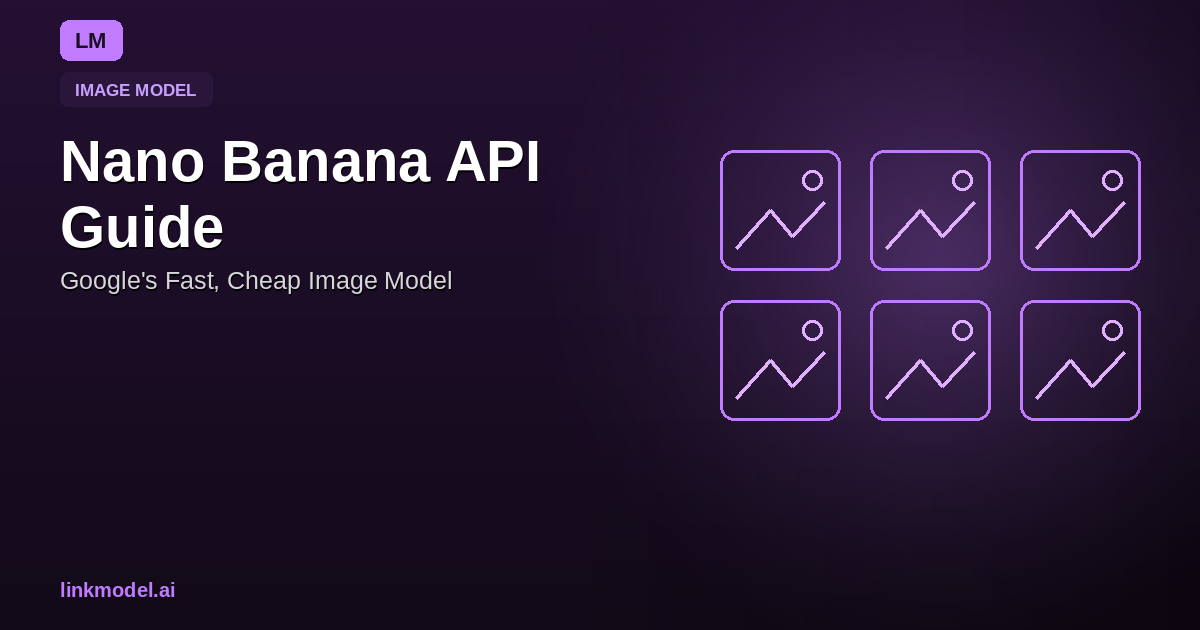 LM

IMAGE MODEL

Nano Banana API Guide

Google's Fast, Cheap Image Model

linkmodel.ai